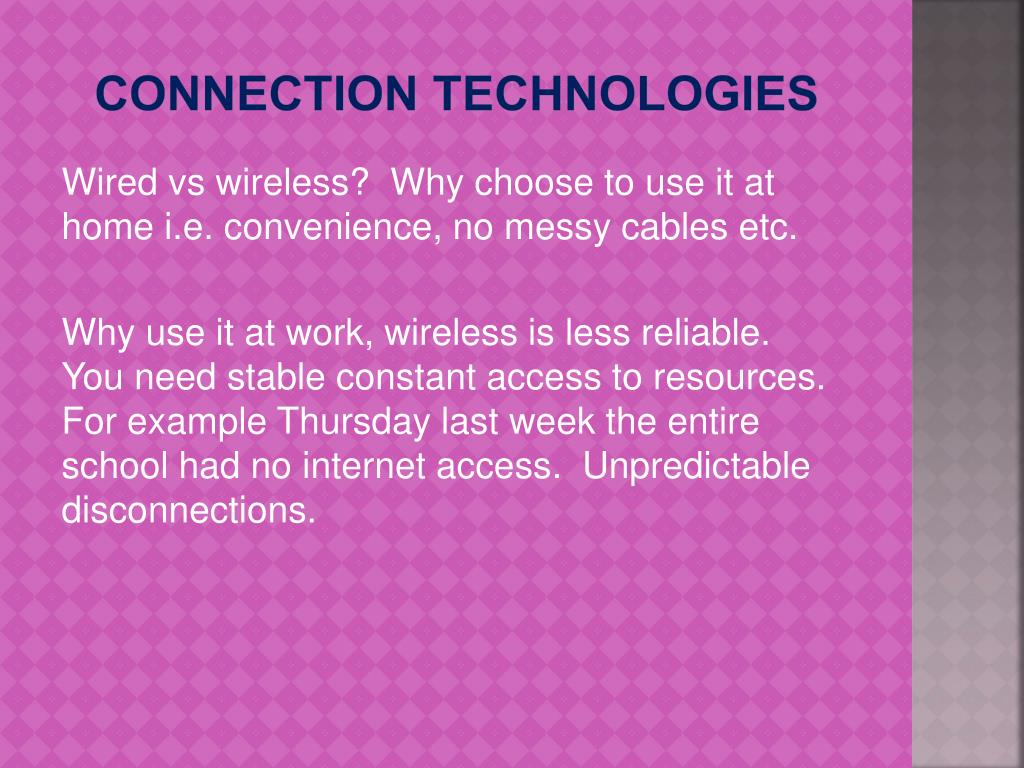 CONNECTION TECHNOLOGIES

Wired vs wireless?  Why choose to use it at home i.e. convenience, no messy cables etc.

Why use it at work, wireless is less reliable. You need stable constant access to resources. For example Thursday last week the entire school had no internet access.  Unpredictable disconnections.